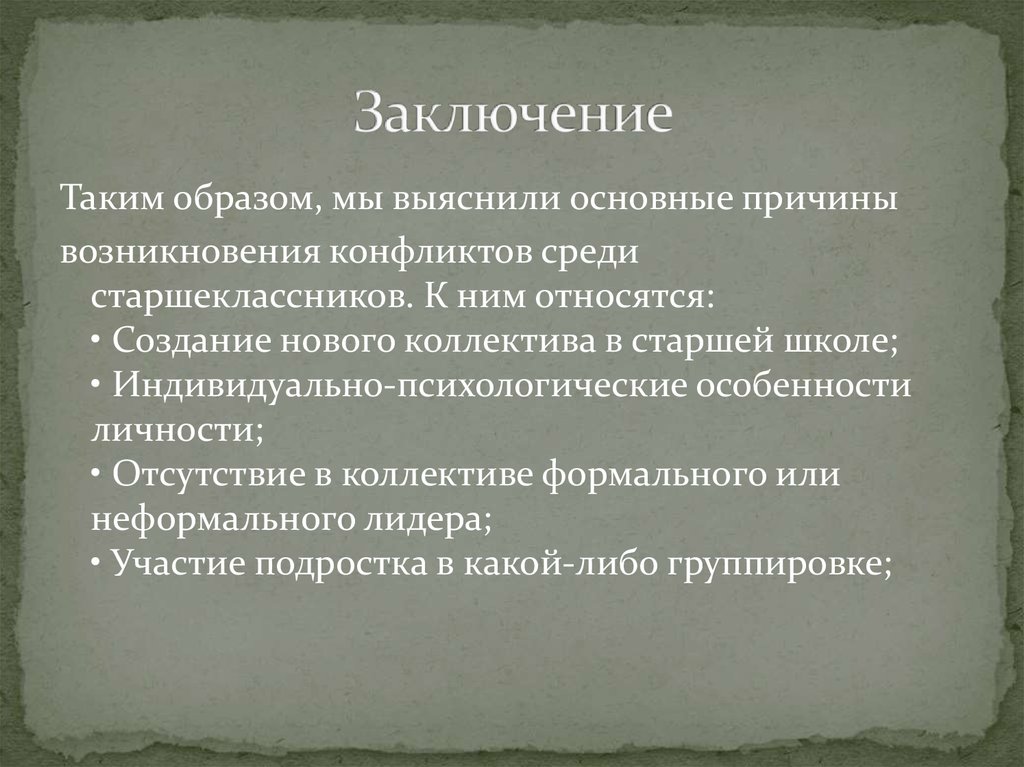 Заключение

Таким образом, мы выяснили основные причины

возникновения конфликтов среди старшеклассников. К ним относятся:
• Создание нового коллектива в старшей школе;
• Индивидуально-психологические особенности личности;
• Отсутствие в коллективе формального или неформального лидера;
• Участие подростка в какой-либо группировке;